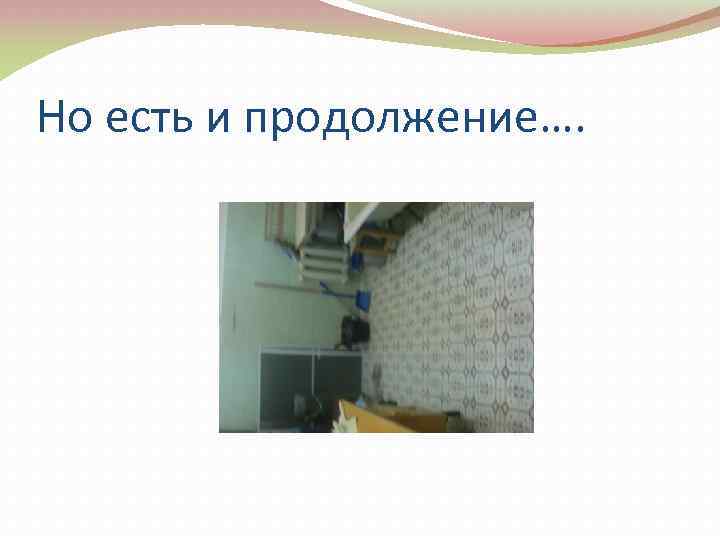 Но есть и продолжение….